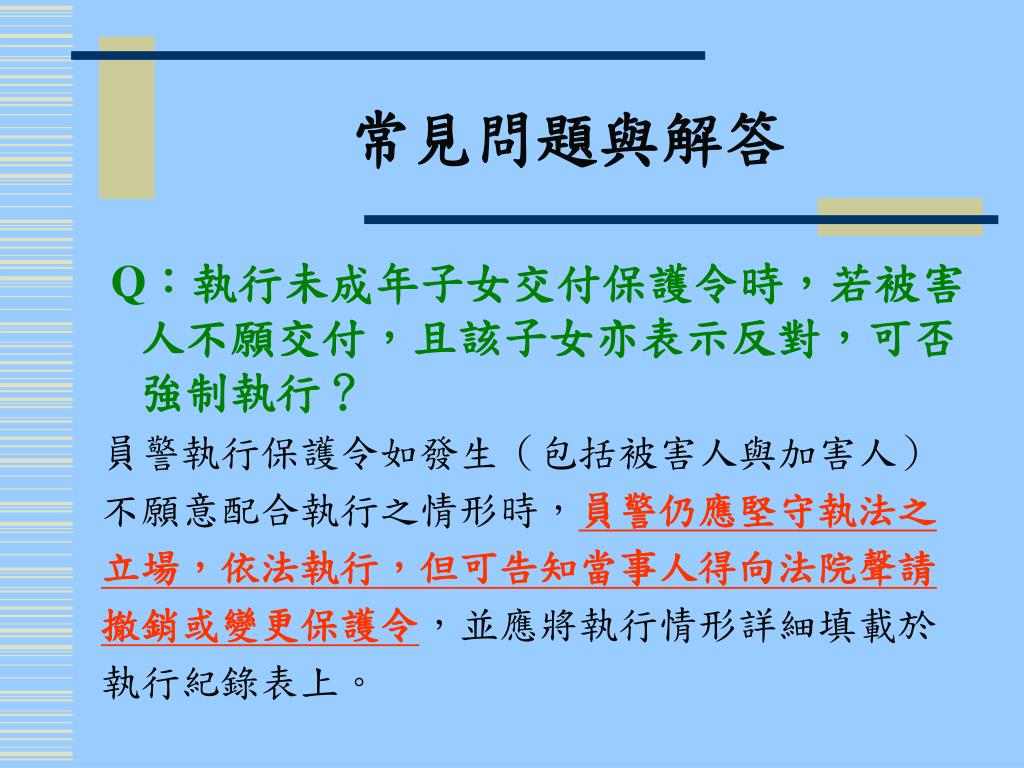 常見問題與解答

Q：執行未成年子女交付保護令時，若被害人不願交付，且該子女亦表示反對，可否強制執行？

員警執行保護令如發生（包括被害人與加害人）不願意配合執行之情形時，員警仍應堅守執法之立場，依法執行，但可告知當事人得向法院聲請撤銷或變更保護令，並應將執行情形詳細填載於執行紀錄表上。